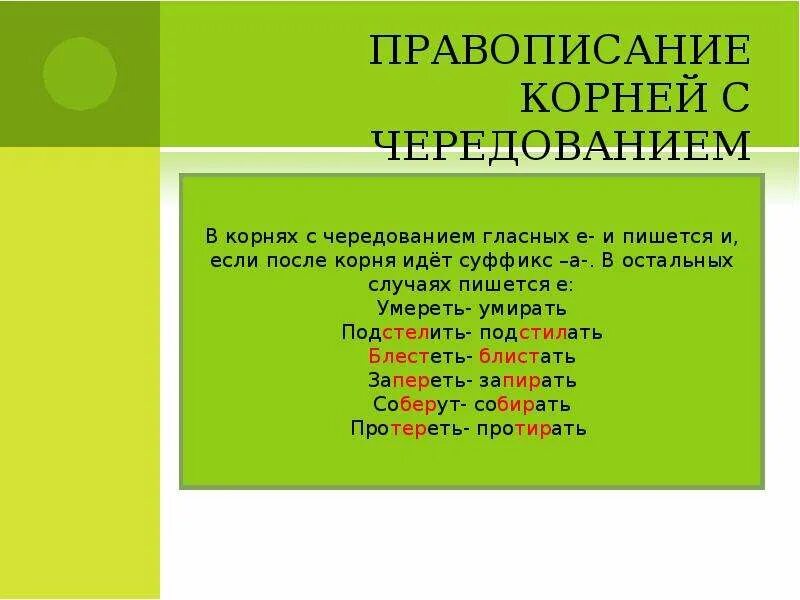 ПРАВОПИСАНИЕ КОРНЕЙ С ЧЕРЕДОВАНИЕМ

В корнях с чередованием гласных е- и пишется и, если после корня идёт суффикс –а-. В остальных случаях пишется е:
Умереть- умирать
Подстелить- подстилать
Блестеть- блистать
Запереть- запирать
Соберут- собирать
Протереть- протирать